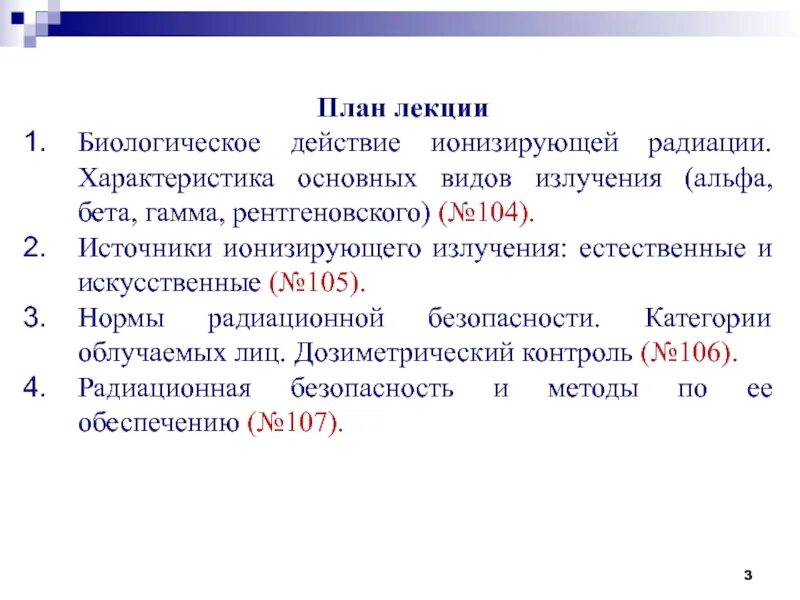 План лекции

1. Биологическое действие ионизирующей радиации. Характеристика основных видов излучения (альфа, бета, гамма, рентгеновского) (№104).
2. Источники ионизирующего излучения: естественные и искусственные (№105).
3. Нормы радиационной безопасности. Категории облучаемых лиц. Дозиметрический контроль (№106).
4. Радиационная безопасность и методы по ее обеспечению (№107).

3